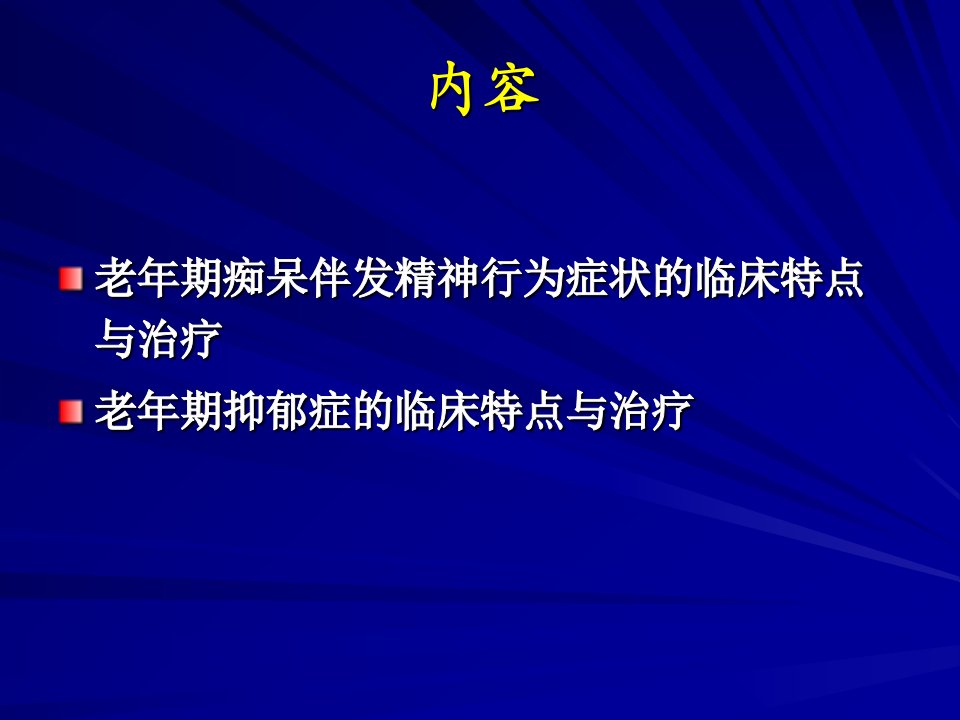 内容

老年期痴呆伴发精神行为症状的临床特点与治疗

老年期抑郁症的临床特点与治疗